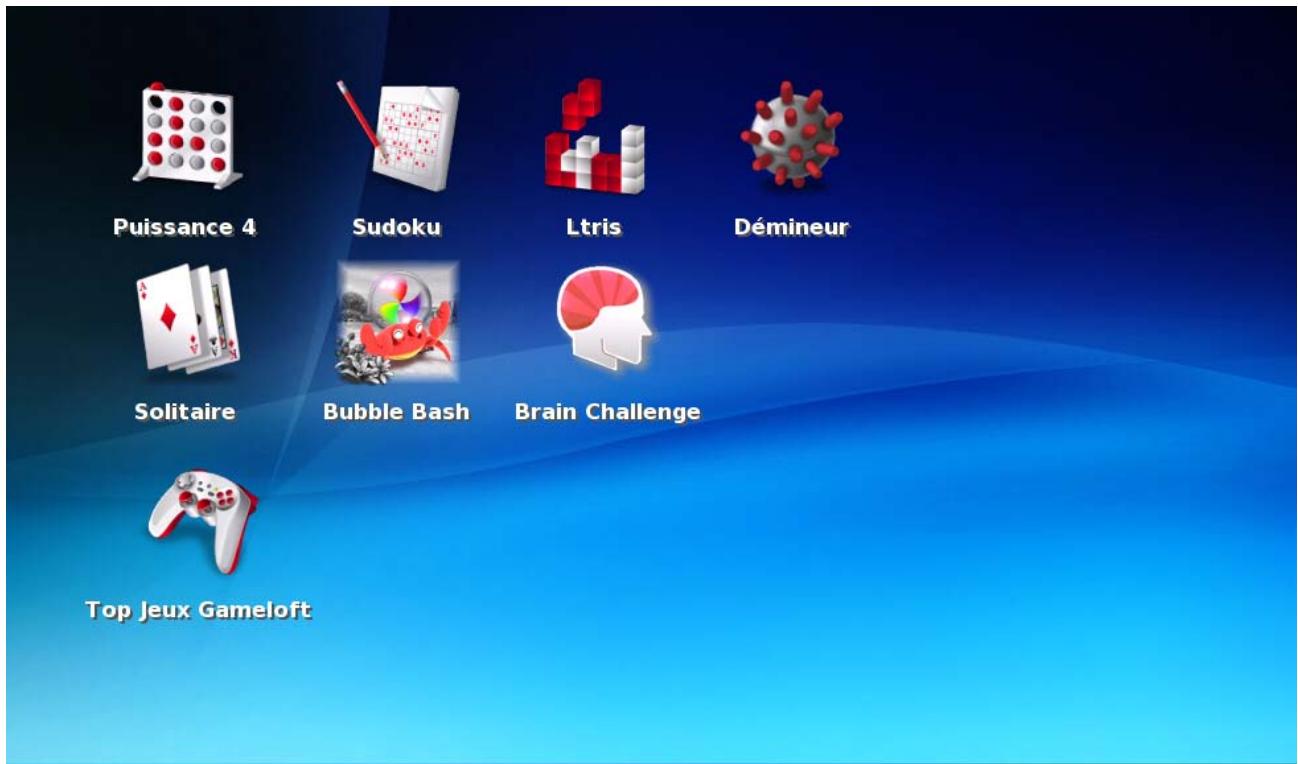 Puissance 4
Sudoku
Ltris
Démineur
Solitaire
Bubble Bash
Brain Challenge
Top Jeux Gameloft